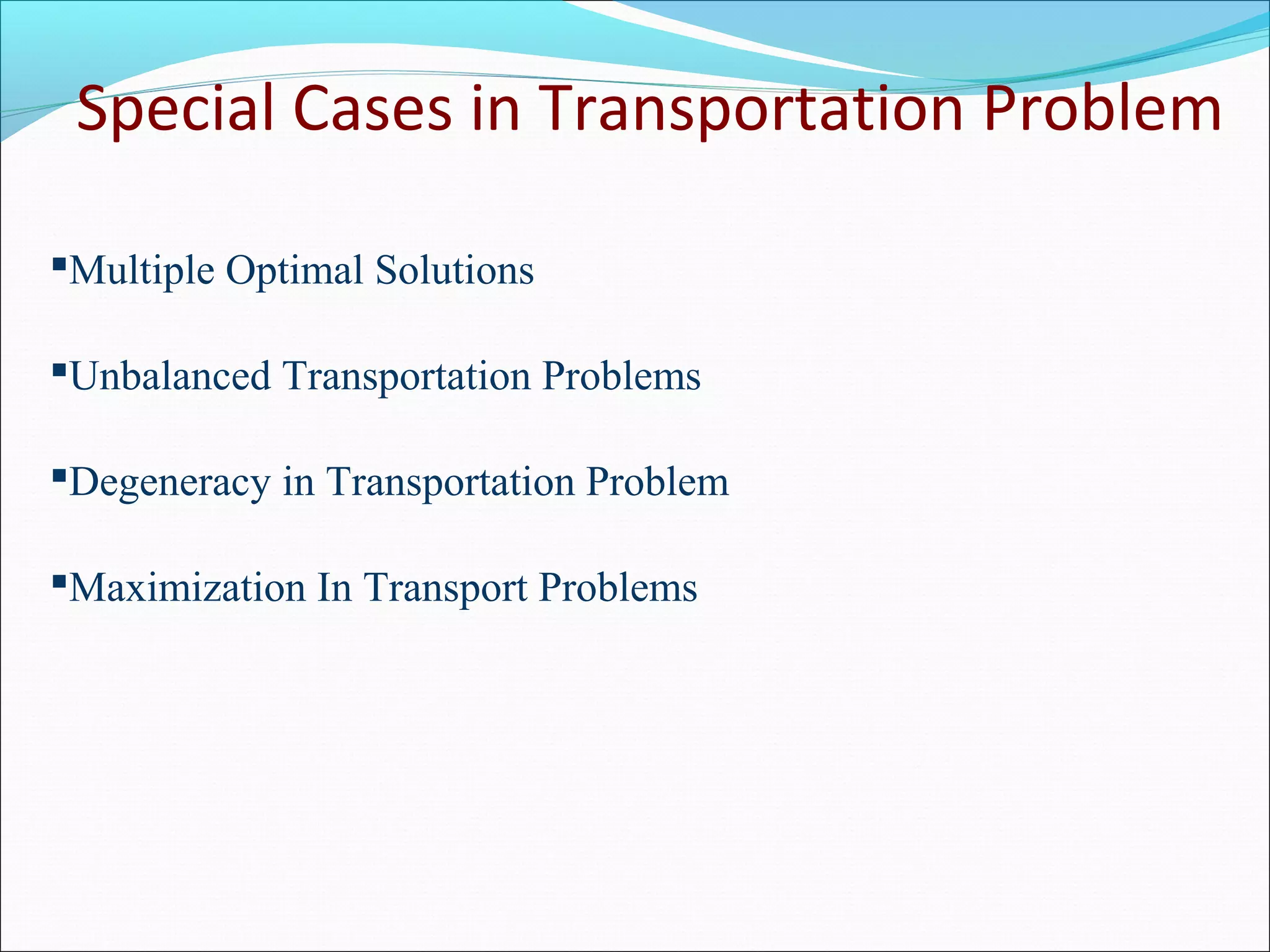 Special Cases in Transportation Problem

▪Multiple Optimal Solutions

▪Unbalanced Transportation Problems

▪Degeneracy in Transportation Problem

▪Maximization In Transport Problems